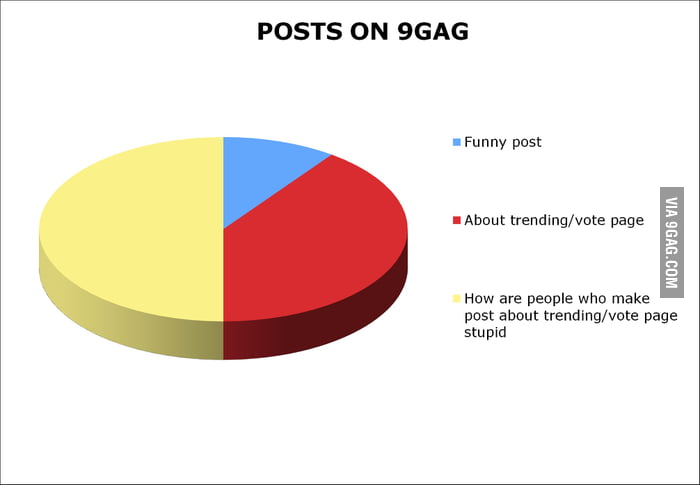 POSTS ON 9GAG

Funny post

About trending/vote page

How are people who make post about trending/vote page stupid

VIA 9GAG.COM